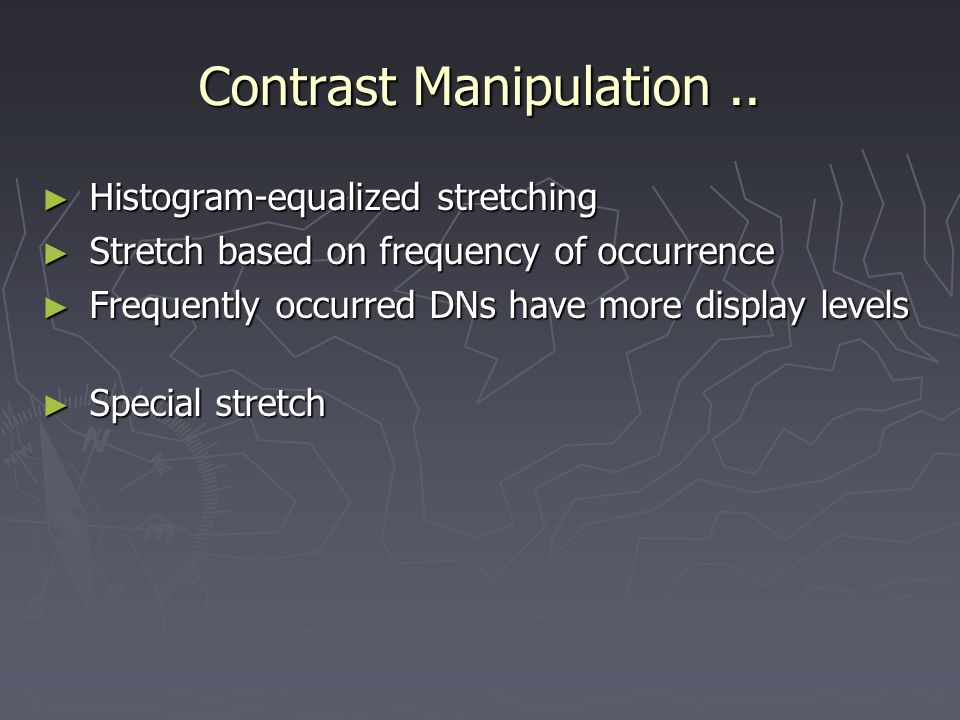 Contrast Manipulation ..

► Histogram-equalized stretching
► Stretch based on frequency of occurrence
► Frequently occurred DNs have more display levels

► Special stretch